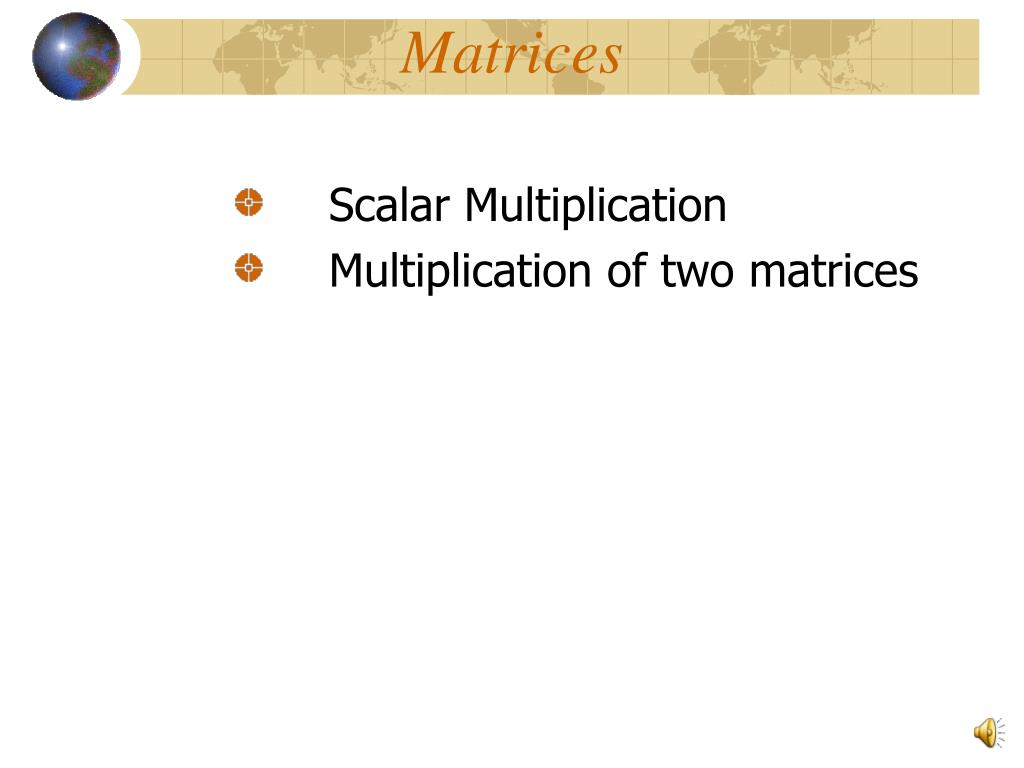 Matrices

Scalar Multiplication

Multiplication of two matrices